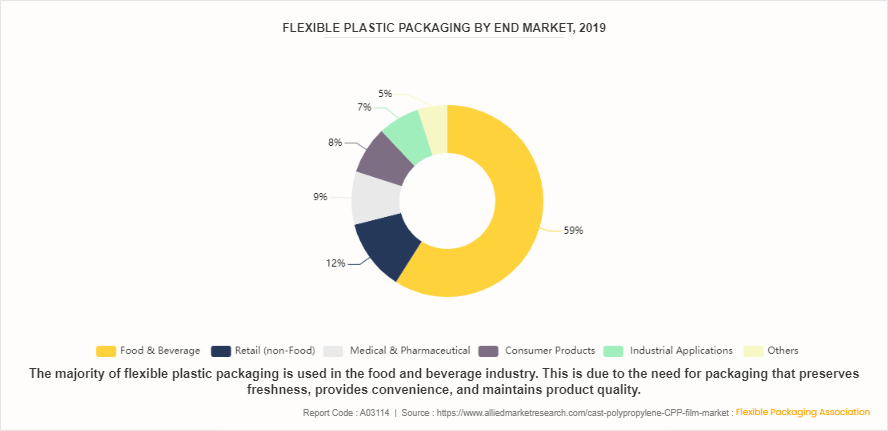 FLEXIBLE PLASTIC PACKAGING BY END MARKET, 2019

5%
7%
8%
9%
12%
59%

Food & Beverage
Retail (non-Food)
Medical & Pharmaceutical
Consumer Products
Industrial Applications
Others

The majority of flexible plastic packaging is used in the food and beverage industry. This is due to the need for packaging that preserves freshness, provides convenience, and maintains product quality.

Report Code : A03114 | Source : https://www.alliedmarketresearch.com/cast-polypropylene-CPP-film-market : Flexible Packaging Association